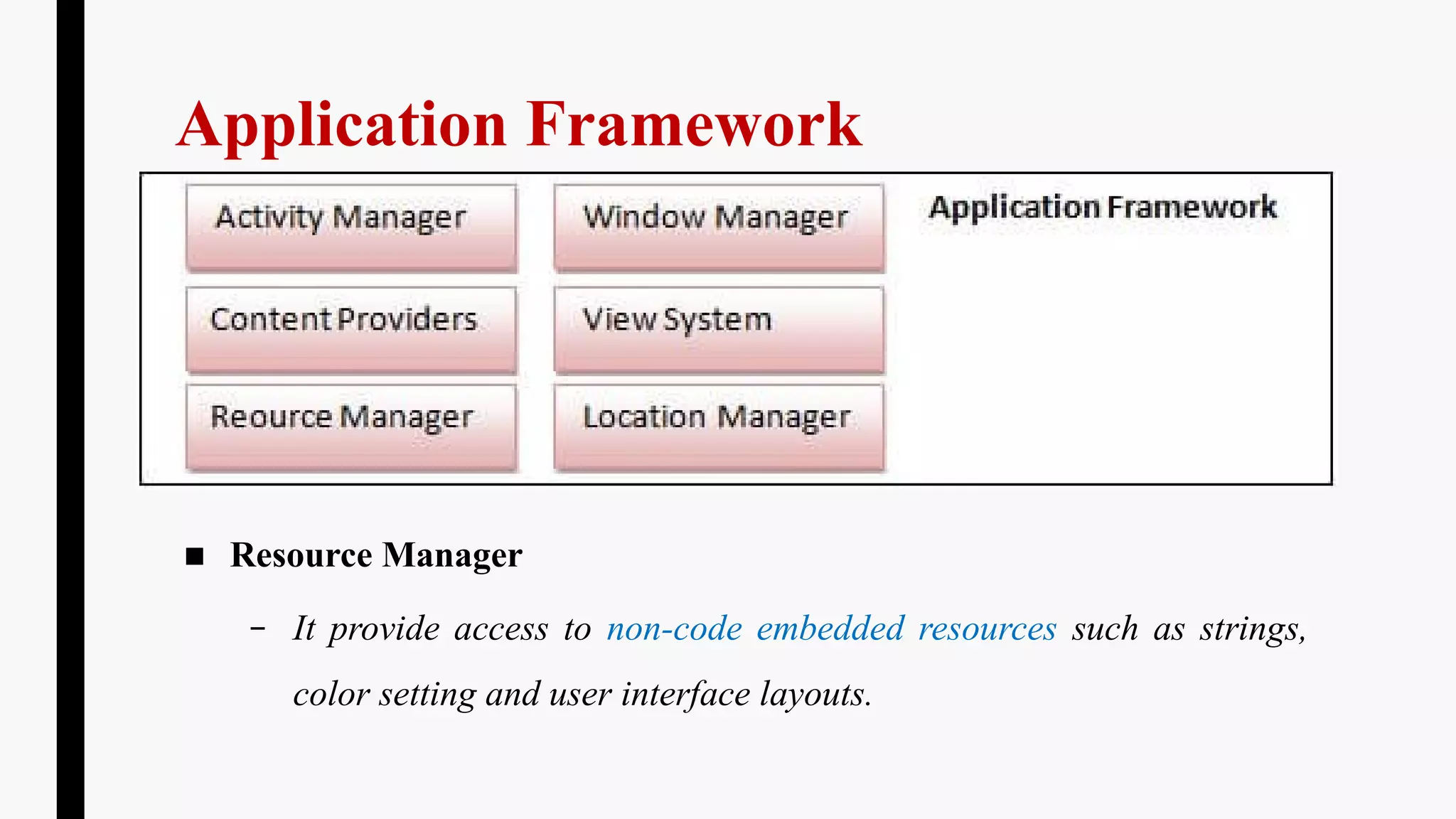 Application Framework

Activity Manager

Window Manager

Application Framework

Content Providers

View System

Reource Manager

Location Manager

■ Resource Manager

– It provide access to non-code embedded resources such as strings, color setting and user interface layouts.